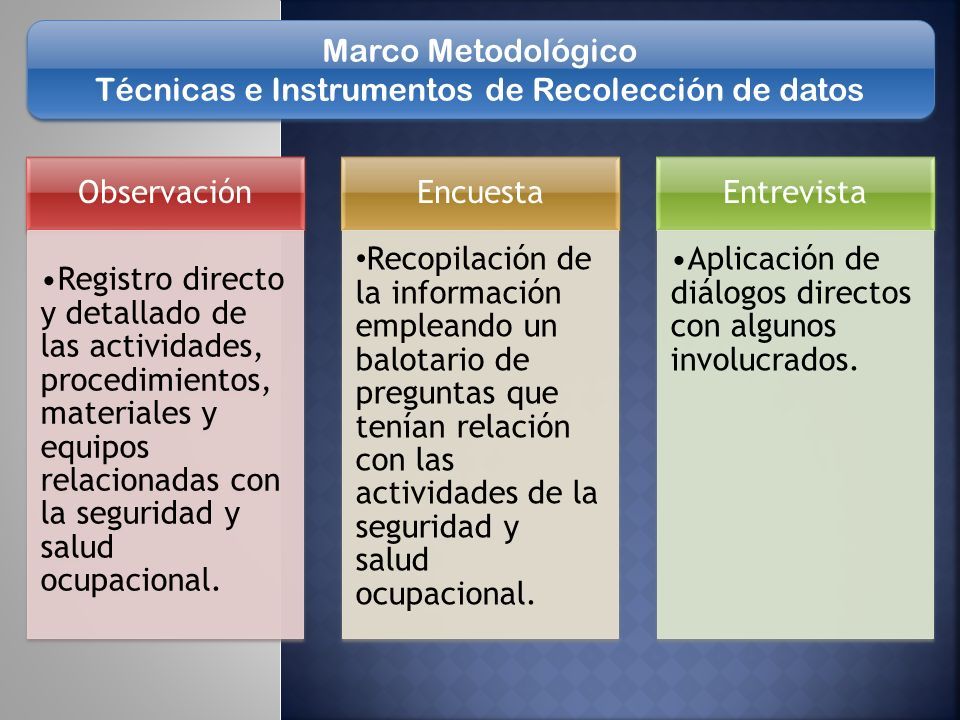 Marco Metodológico
Técnicas e Instrumentos de Recolección de datos

Observación

•Registro directo y detallado de las actividades, procedimientos, materiales y equipos relacionadas con la seguridad y salud ocupacional.

Encuesta

•Recopilación de la información empleando un balotario de preguntas que tenían relación con las actividades de la seguridad y salud ocupacional.

Entrevista

•Aplicación de diálogos directos con algunos involucrados.